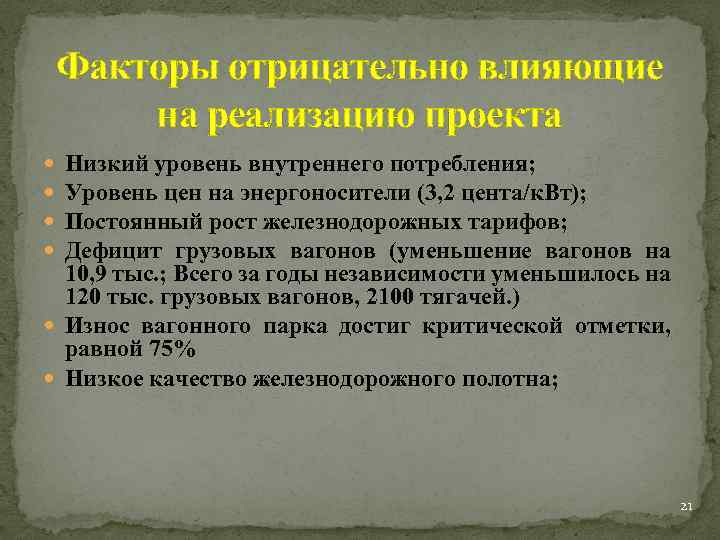 Факторы отрицательно влияющие на реализацию проекта

- Низкий уровень внутреннего потребления;
- Уровень цен на энергоносители (3,2 цента/кВт);
- Постоянный рост железнодорожных тарифов;
- Дефицит грузовых вагонов (уменьшение вагонов на 10,9 тыс.; Всего за годы независимости уменьшилось на 120 тыс. грузовых вагонов, 2100 тягачей.)
- Износ вагонного парка достиг критической отметки, равной 75%
- Низкое качество железнодорожного полотна;

21